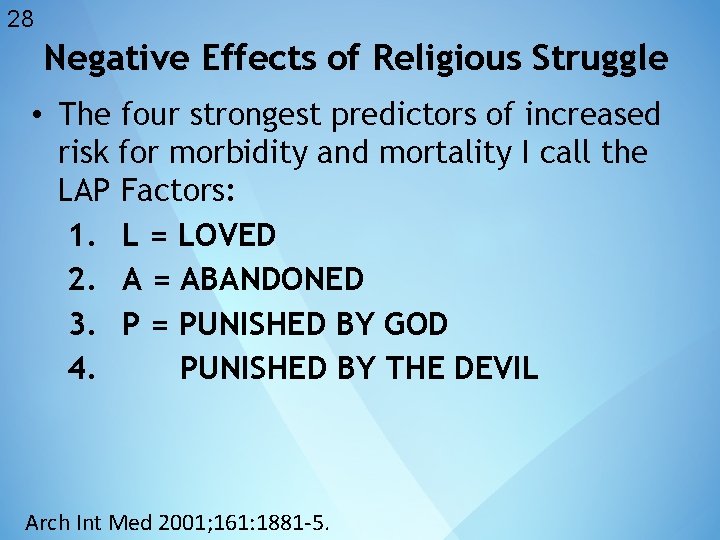 28

Negative Effects of Religious Struggle

• The four strongest predictors of increased risk for morbidity and mortality I call the LAP Factors:

1. L = LOVED
2. A = ABANDONED
3. P = PUNISHED BY GOD
4. PUNISHED BY THE DEVIL

Arch Int Med 2001;161:1881-5.